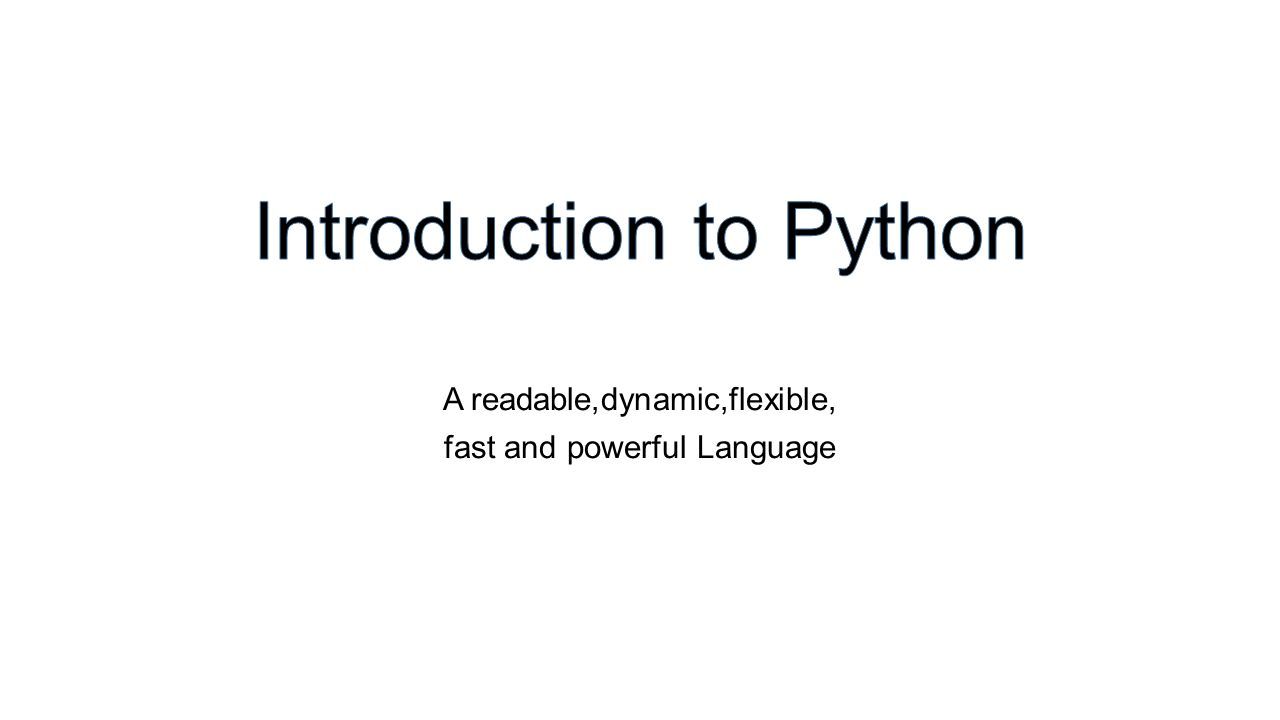 Introduction to Python

A readable,dynamic,flexible,
fast and powerful Language